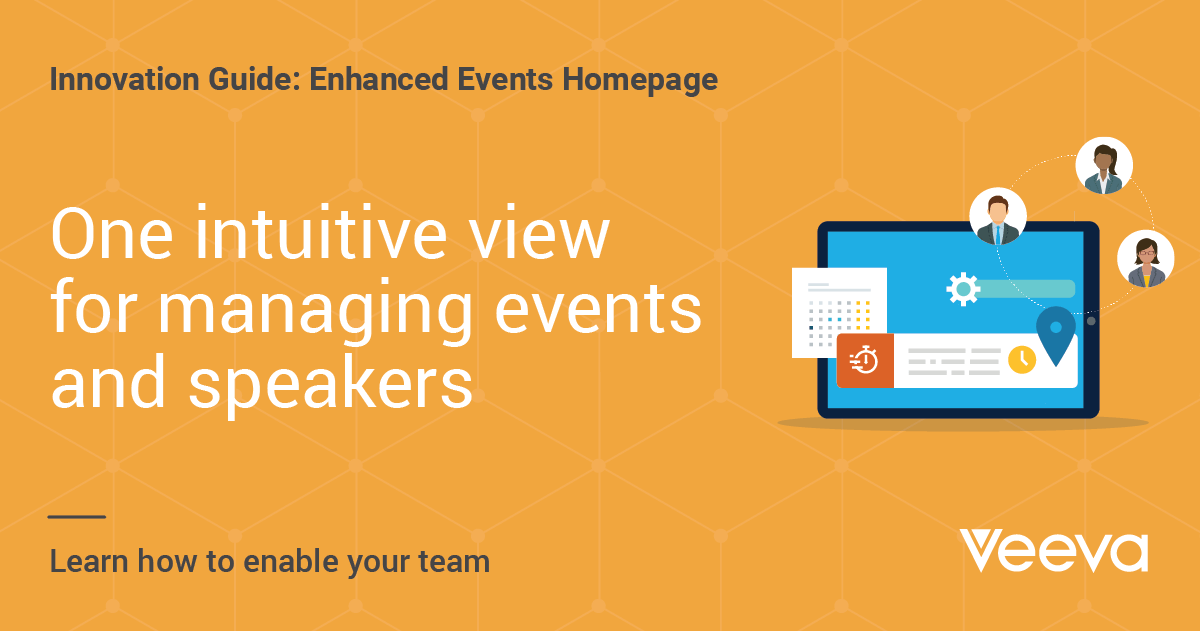 Innovation Guide: Enhanced Events Homepage

One intuitive view for managing events and speakers

Learn how to enable your team

Veeva